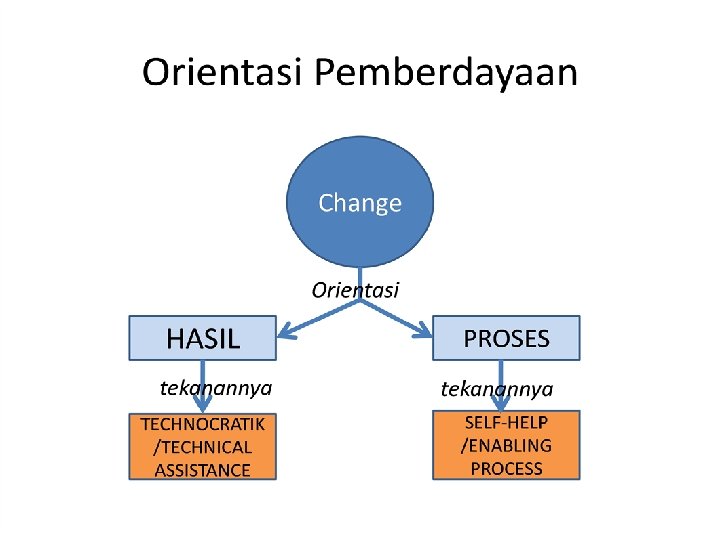 Orientasi Pemberdayaan

Change

Orientasi

HASIL

PROSES

tekanannya

tekanannya

TECHNOCRATIK /TECHNICAL ASSISTANCE

SELF-HELP /ENABLING PROCESS